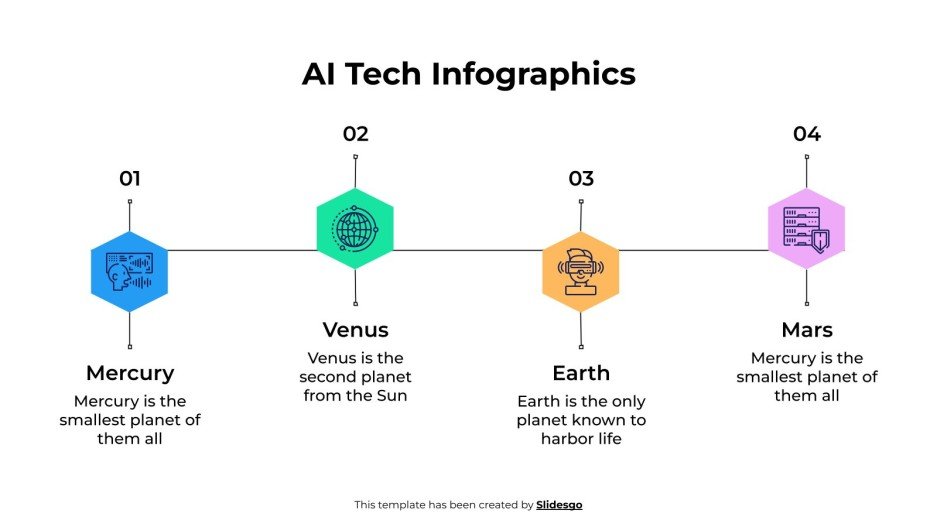 AI Tech Infographics

01

Mercury

Mercury is the smallest planet of them all

02

Venus

Venus is the second planet from the Sun

03

Earth

Earth is the only planet known to harbor life

04

Mars

Mercury is the smallest planet of them all

This template has been created by Slidesgo